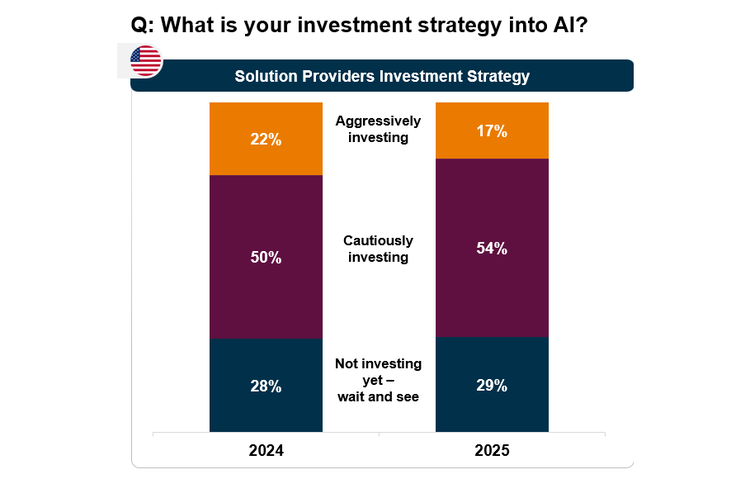 Q: What is your investment strategy into AI?

Solution Providers Investment Strategy

22%

Aggressively investing

17%

50%

Cautiously investing

54%

28%

Not investing yet – wait and see

29%

2024

2025